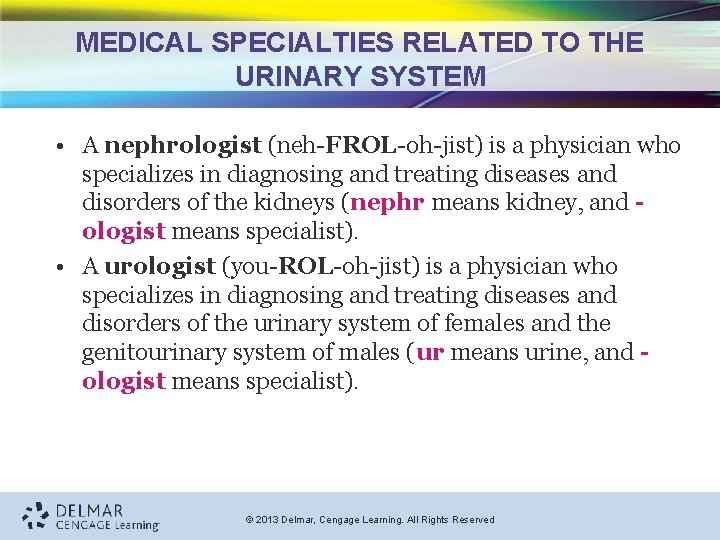 MEDICAL SPECIALTIES RELATED TO THE URINARY SYSTEM

• A nephrologist (neh-FROL-oh-jist) is a physician who specializes in diagnosing and treating diseases and disorders of the kidneys (nephr means kidney, and -ologist means specialist).

• A urologist (you-ROL-oh-jist) is a physician who specializes in diagnosing and treating diseases and disorders of the urinary system of females and the genitourinary system of males (ur means urine, and -ologist means specialist).

DELMAR CENGAGE Learning

© 2013 Delmar, Cengage Learning. All Rights Reserved